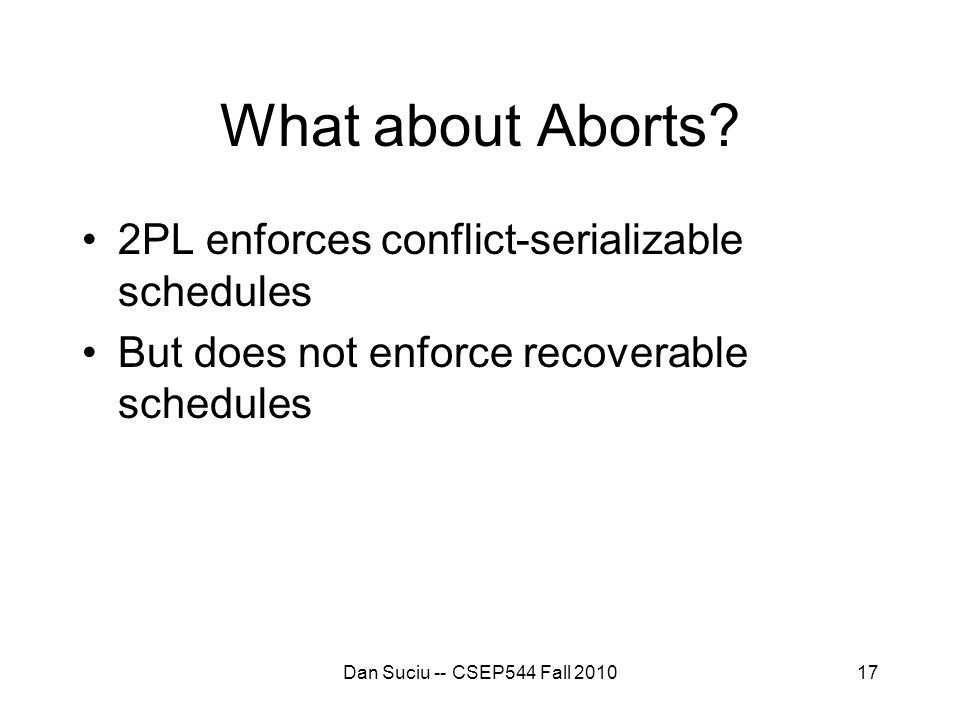 What about Aborts?

• 2PL enforces conflict-serializable schedules

• But does not enforce recoverable schedules

Dan Suciu -- CSEP544 Fall 2010

17